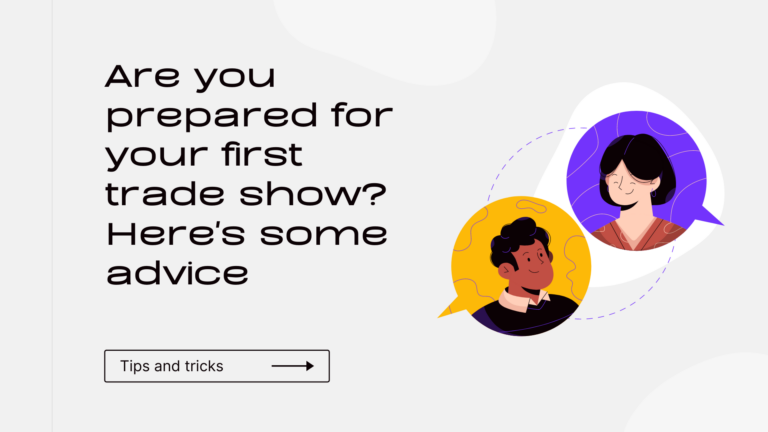 Are you prepared for your first trade show? Here's some advice

Tips and tricks